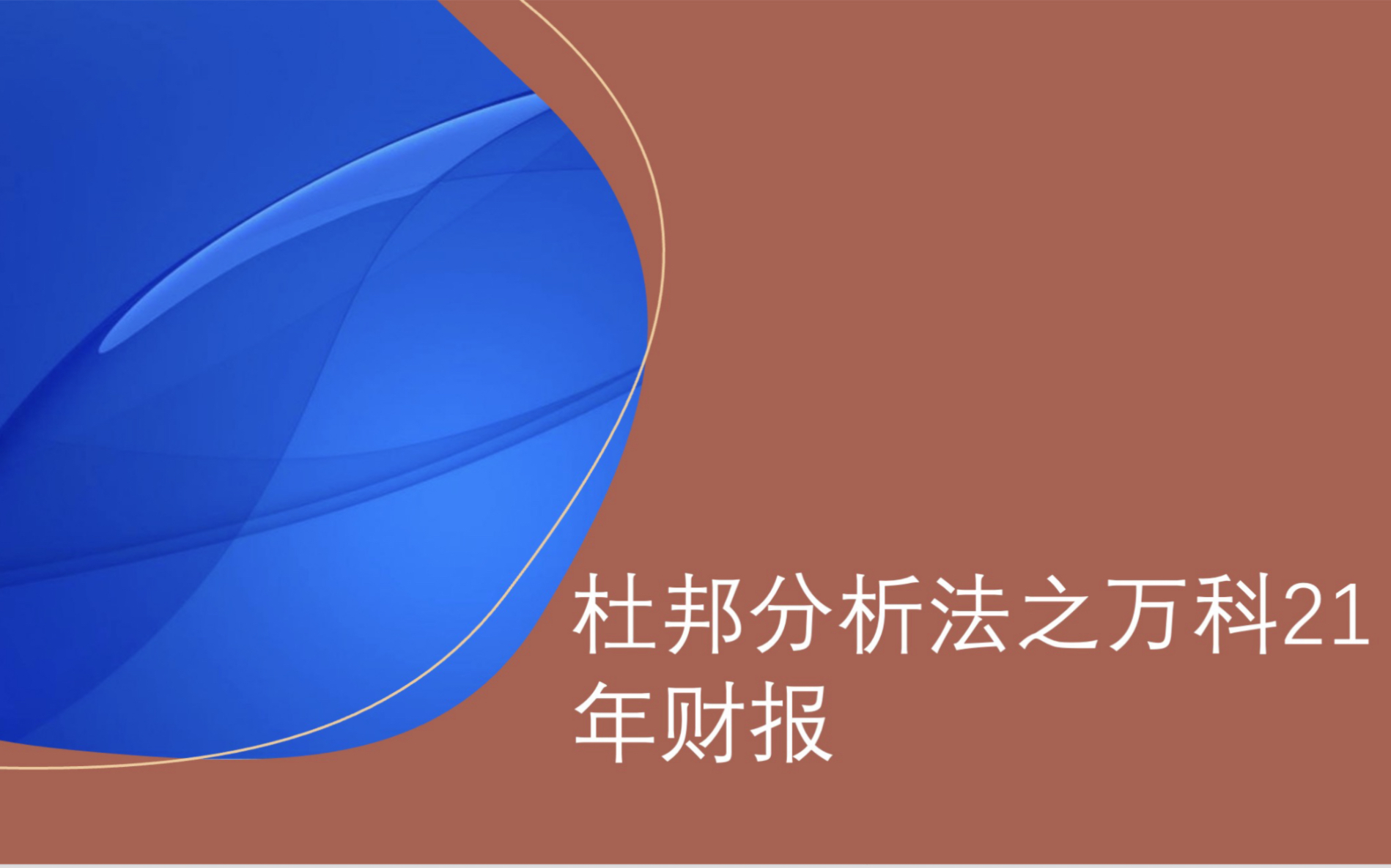 杜邦分析法之万科21年财报